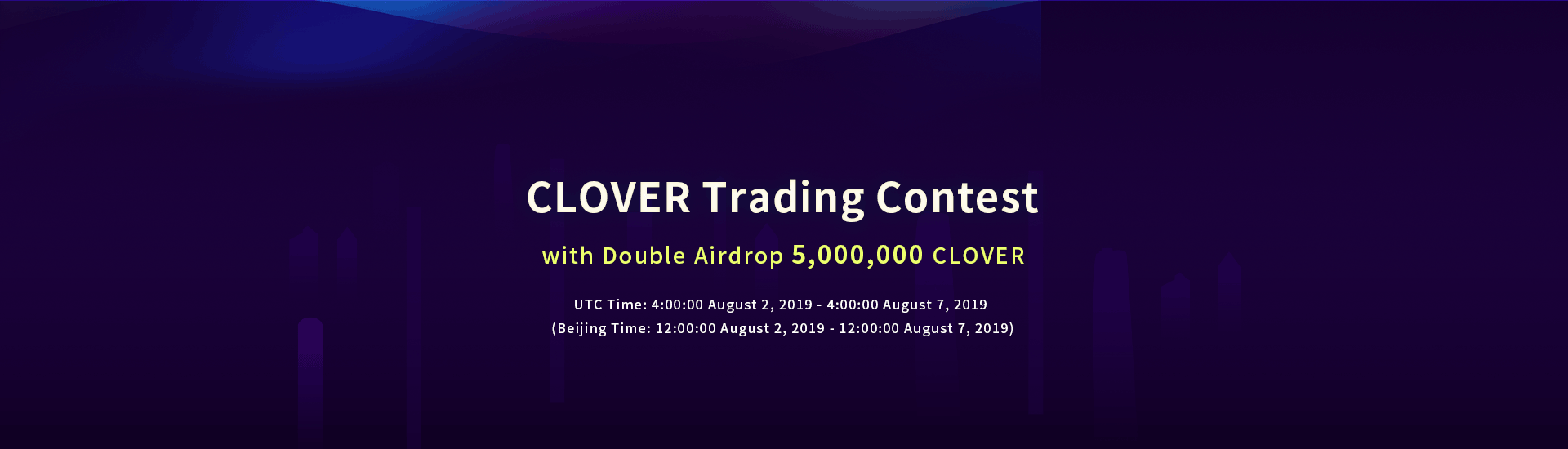 CLOVER Trading Contest

with Double Airdrop 5,000,000 CLOVER

UTC Time: 4:00:00 August 2, 2019 - 4:00:00 August 7, 2019
(Beijing Time: 12:00:00 August 2, 2019 - 12:00:00 August 7, 2019)